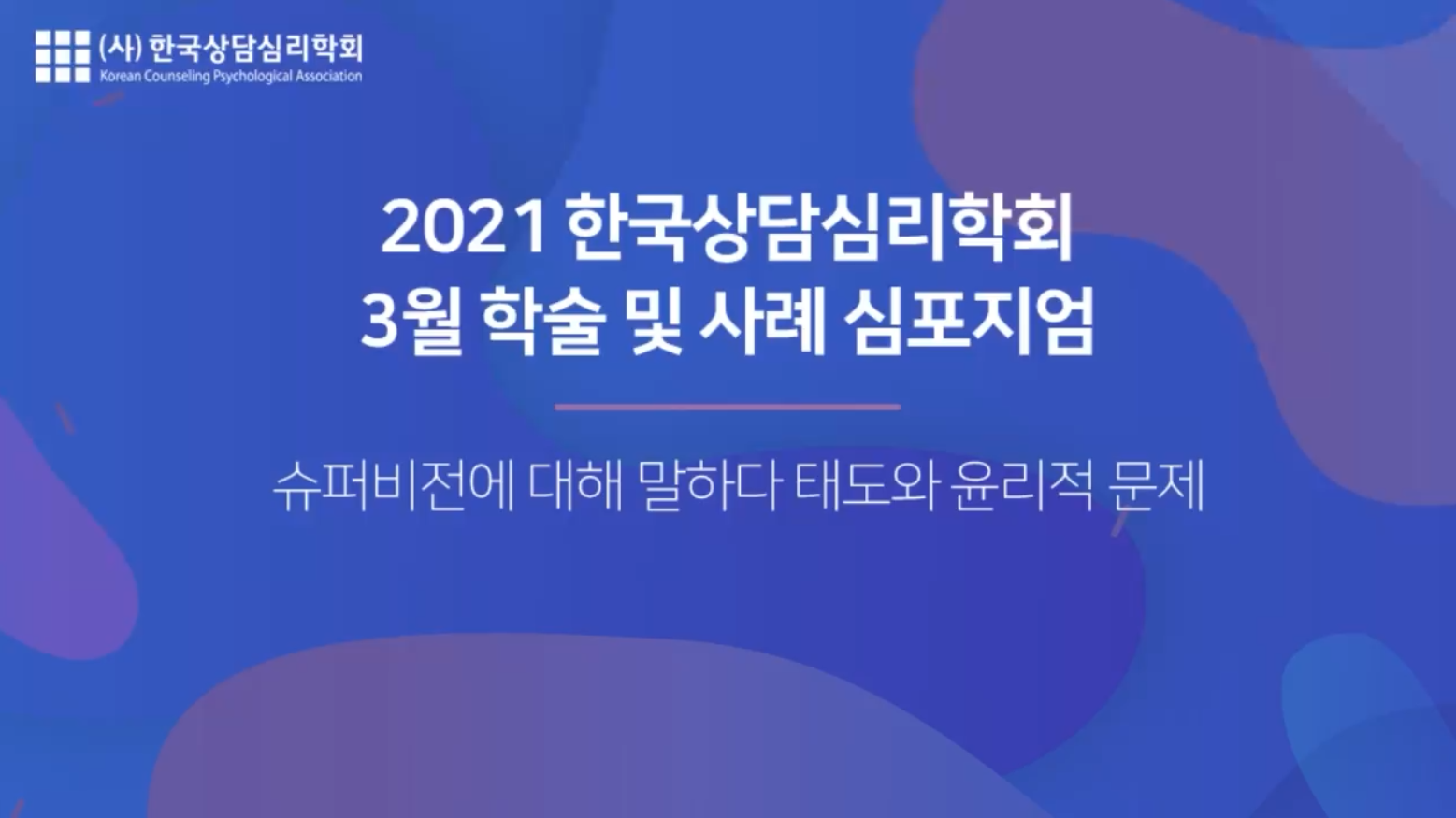 (사) 한국상담심리학회
Korean Counseling Psychological Association

2021 한국상담심리학회
3월 학술 및 사례 심포지엄

슈퍼비전에 대해 말하다 태도와 윤리적 문제